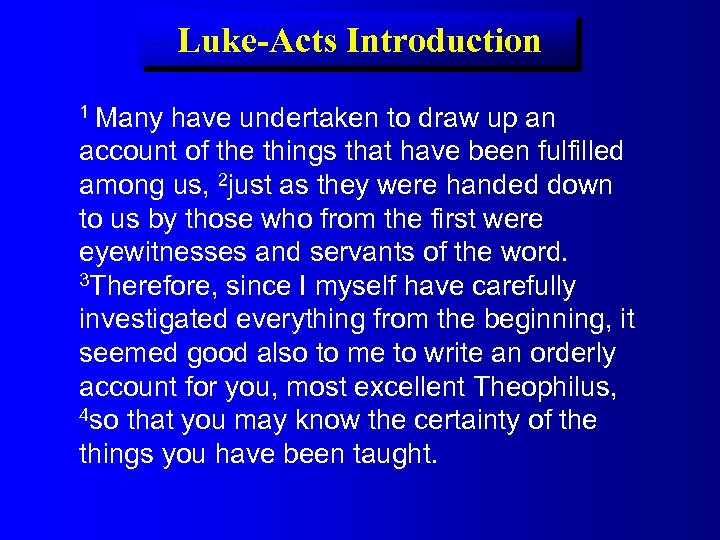 Luke-Acts Introduction

$^1$ Many have undertaken to draw up an account of the things that have been fulfilled among us, $^2$just as they were handed down to us by those who from the first were eyewitnesses and servants of the word. $^3$Therefore, since I myself have carefully investigated everything from the beginning, it seemed good also to me to write an orderly account for you, most excellent Theophilus, $^4$so that you may know the certainty of the things you have been taught.